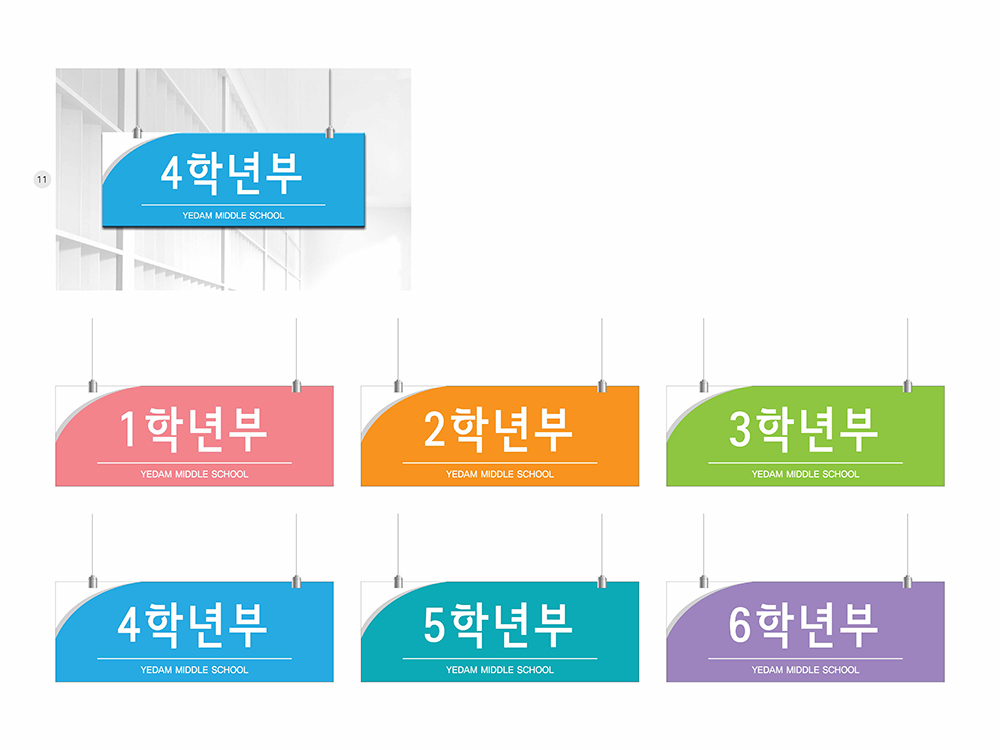 11

4학년부
YEDAM MIDDLE SCHOOL

1학년부
YEDAM MIDDLE SCHOOL

2학년부
YEDAM MIDDLE SCHOOL

3학년부
YEDAM MIDDLE SCHOOL

4학년부
YEDAM MIDDLE SCHOOL

5학년부
YEDAM MIDDLE SCHOOL

6학년부
YEDAM MIDDLE SCHOOL